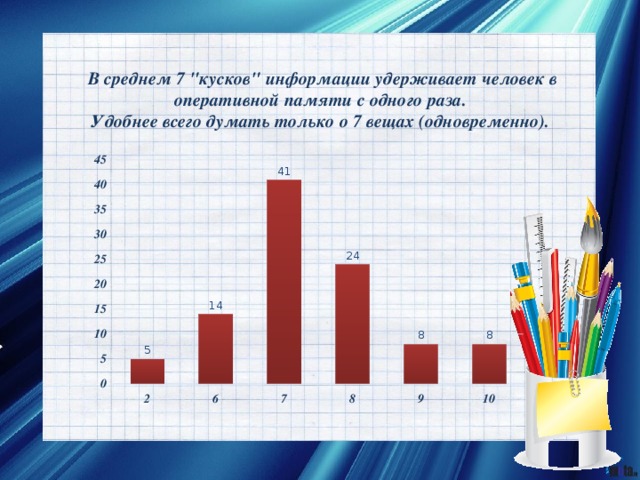 В среднем 7 "кусков" информации удерживает человек в оперативной памяти с одного раза.
Удобнее всего думать только о 7 вещах (одновременно).

45
40
35
30
25
20
15
10
5
0

5
14
41
24
8
8

2
6
7
8
9
10